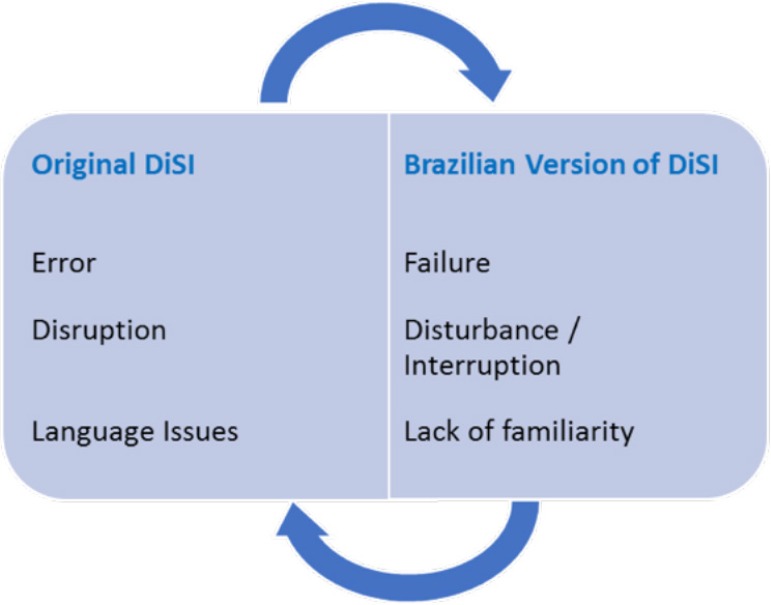 Original DiSI

Error

Disruption

Language Issues

Brazilian Version of DiSI

Failure

Disturbance / Interruption

Lack of familiarity